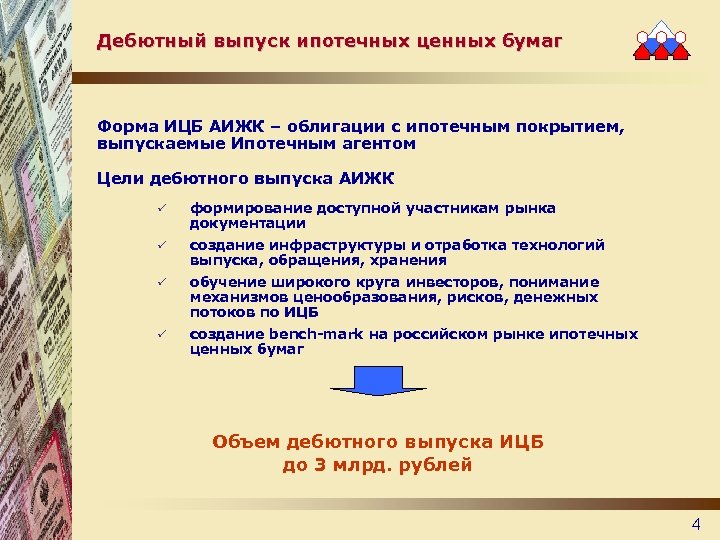 Дебютный выпуск ипотечных ценных бумаг

Форма ИЦБ АИЖК – облигации с ипотечным покрытием, выпускаемые Ипотечным агентом

Цели дебютного выпуска АИЖК

✓ формирование доступной участникам рынка документации

✓ создание инфраструктуры и отработка технологий выпуска, обращения, хранения

✓ обучение широкого круга инвесторов, понимание механизмов ценообразования, рисков, денежных потоков по ИЦБ

✓ создание bench-mark на российском рынке ипотечных ценных бумаг

Объем дебютного выпуска ИЦБ до 3 млрд. рублей

4